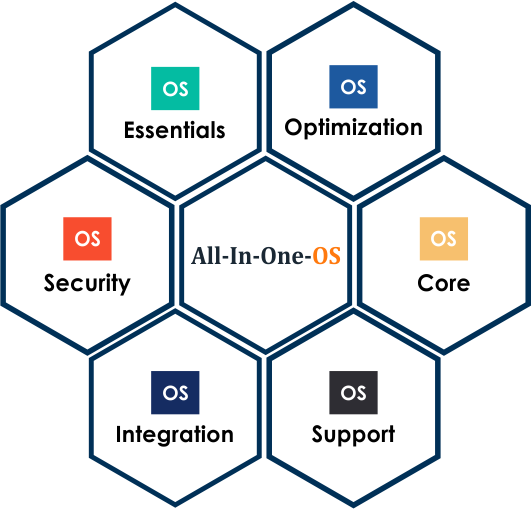 OS
Essentials

OS
Optimization

OS
Security

All-In-One-OS

OS
Core

OS
Integration

OS
Support